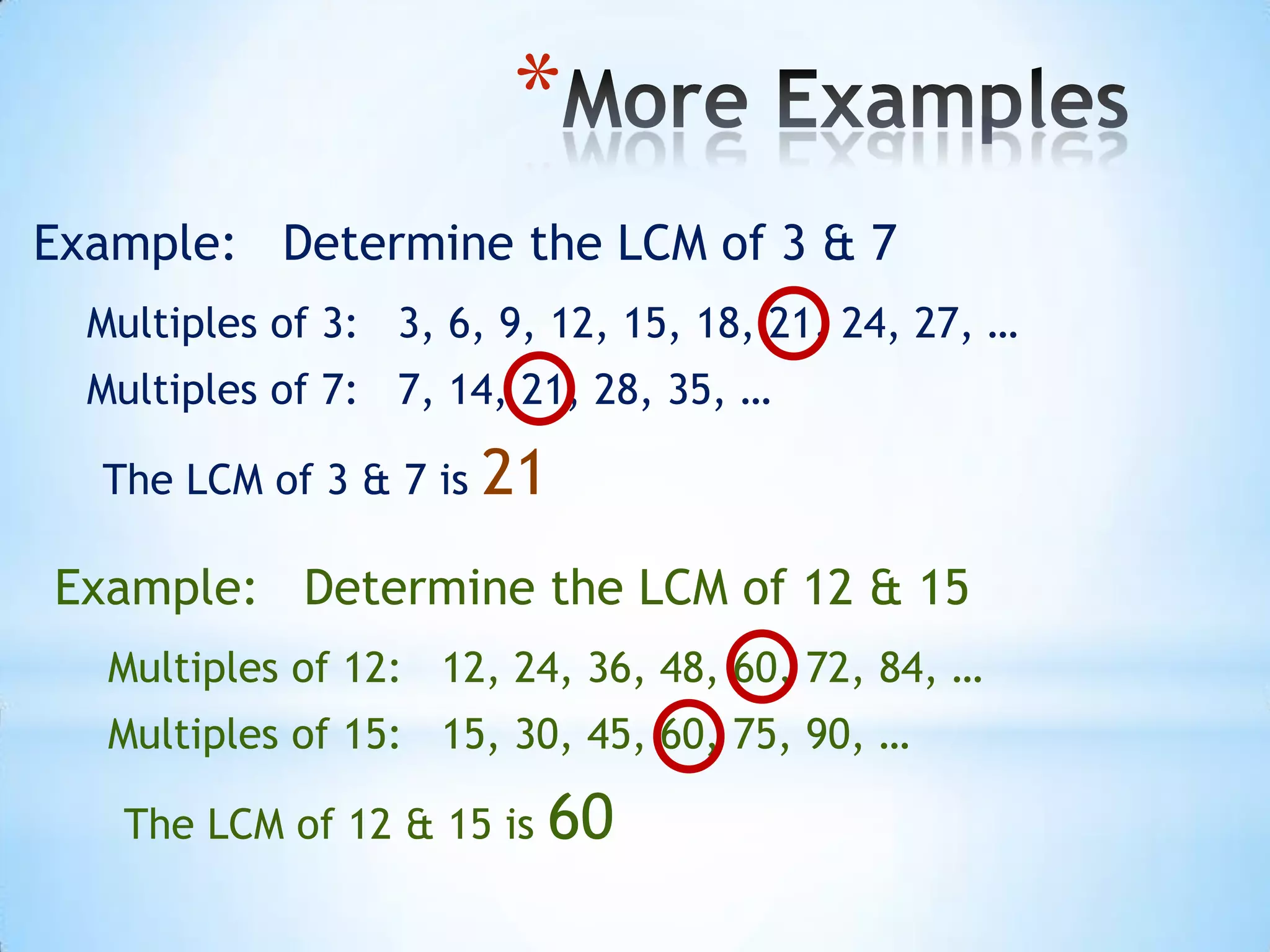 *More Examples

Example: Determine the LCM of 3 & 7

Multiples of 3: 3, 6, 9, 12, 15, 18, 21, 24, 27, …

Multiples of 7: 7, 14, 21, 28, 35, …

The LCM of 3 & 7 is 21

Example: Determine the LCM of 12 & 15

Multiples of 12: 12, 24, 36, 48, 60, 72, 84, …

Multiples of 15: 15, 30, 45, 60, 75, 90, …

The LCM of 12 & 15 is 60